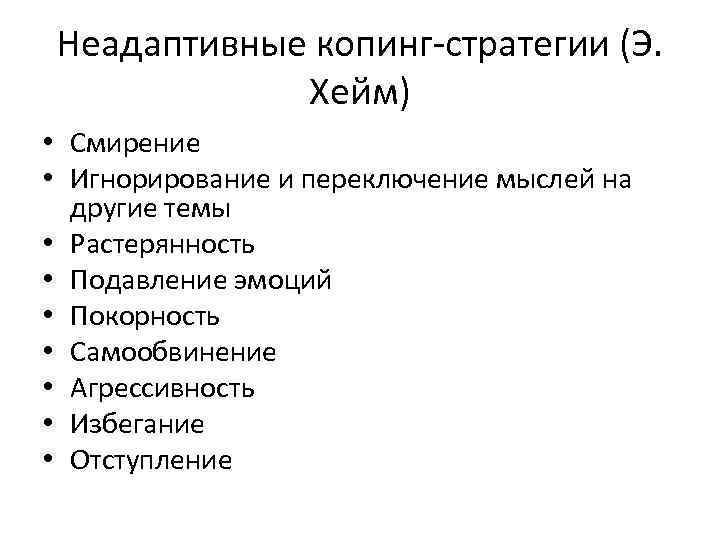 Неадаптивные копинг-стратегии (Э. Хейм)

• Смирение
• Игнорирование и переключение мыслей на другие темы
• Растерянность
• Подавление эмоций
• Покорность
• Самообвинение
• Агрессивность
• Избегание
• Отступление